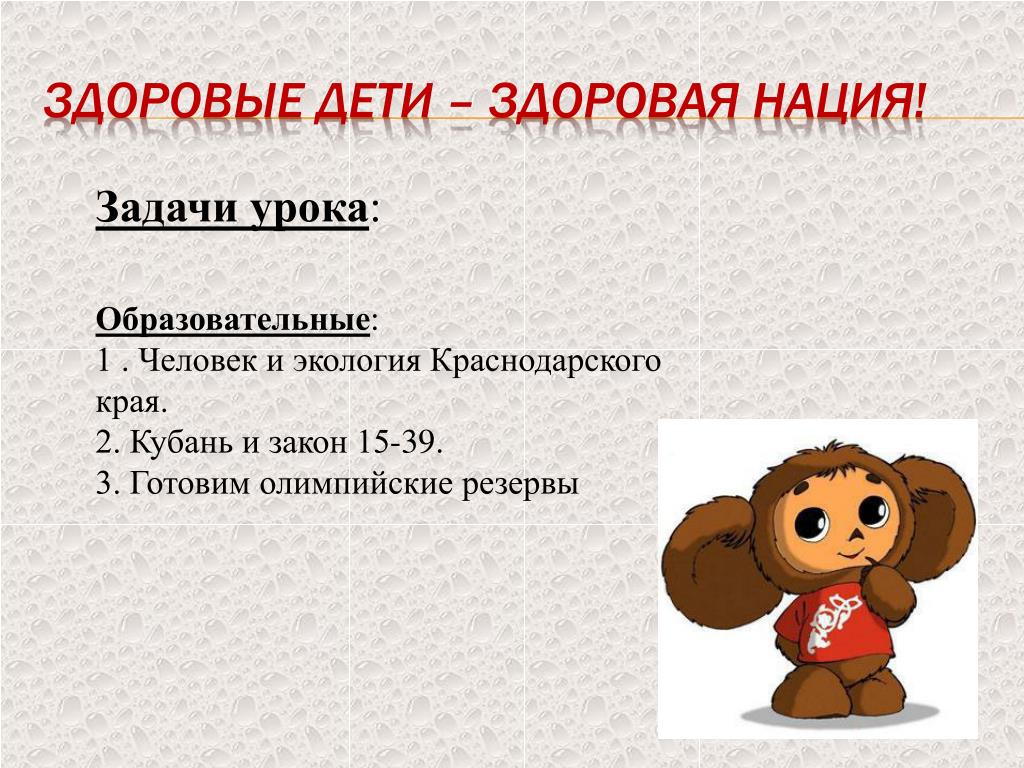 ЗДОРОВЫЕ ДЕТИ – ЗДОРОВАЯ НАЦИЯ!

Задачи урока:

Образовательные:
1 . Человек и экология Краснодарского края.
2. Кубань и закон 15-39.
3. Готовим олимпийские резервы